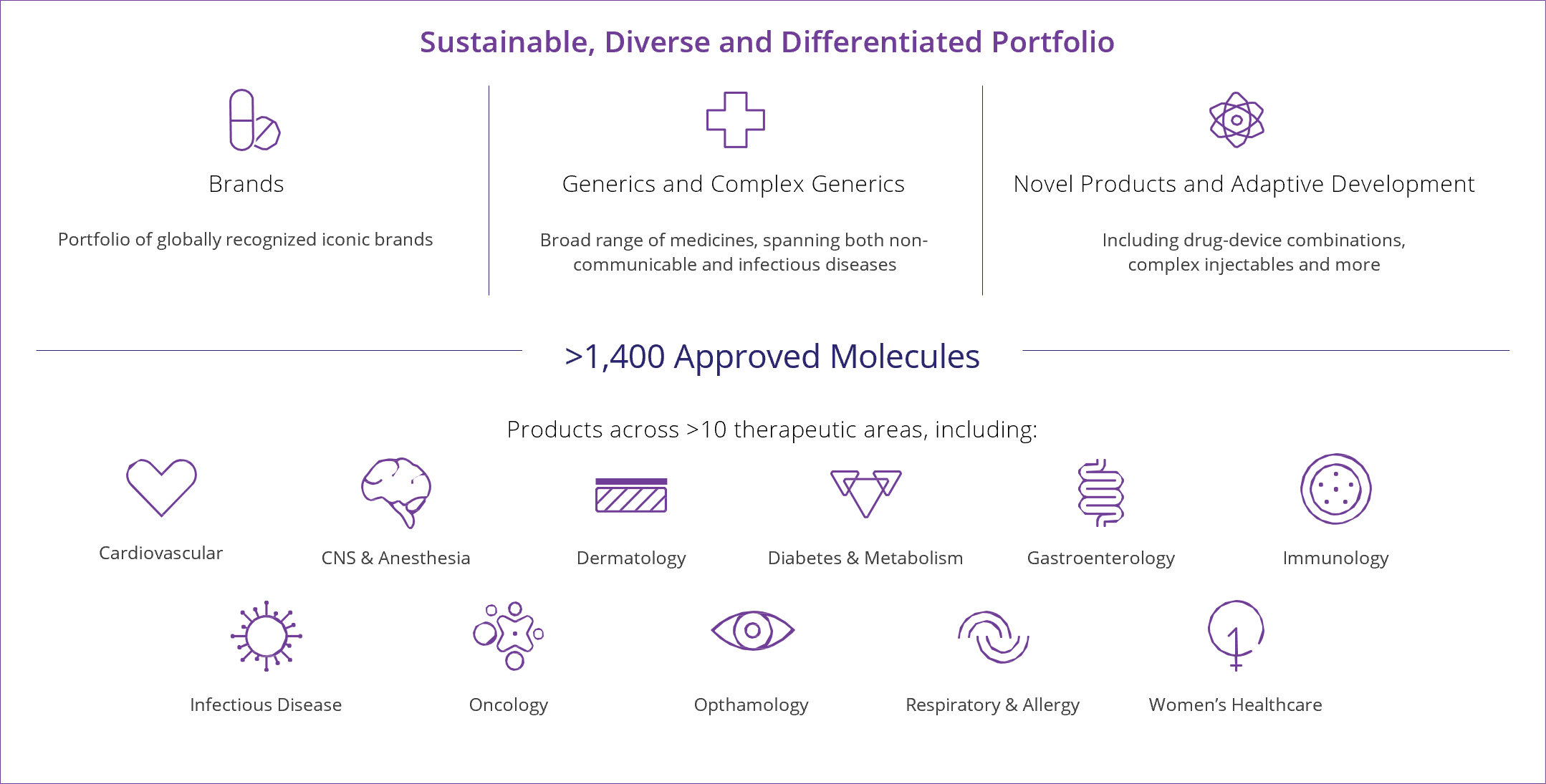 Sustainable, Diverse and Differentiated Portfolio

Brands

Portfolio of globally recognized iconic brands

Generics and Complex Generics

Broad range of medicines, spanning both non-communicable and infectious diseases

Novel Products and Adaptive Development

Including drug-device combinations, complex injectables and more

>1,400 Approved Molecules

Products across >10 therapeutic areas, including:

Cardiovascular

CNS & Anesthesia

Dermatology

Diabetes & Metabolism

Gastroenterology

Immunology

Infectious Disease

Oncology

Opthamology

Respiratory & Allergy

Women's Healthcare